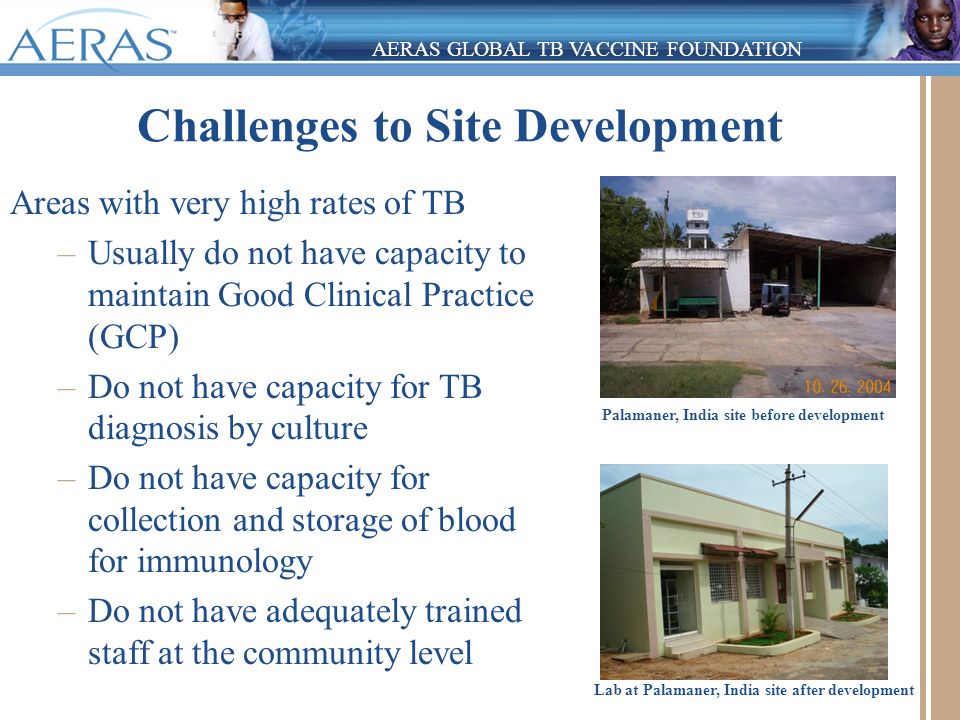 AERAS™

AERAS GLOBAL TB VACCINE FOUNDATION

Challenges to Site Development

Areas with very high rates of TB

– Usually do not have capacity to maintain Good Clinical Practice (GCP)

– Do not have capacity for TB diagnosis by culture

– Do not have capacity for collection and storage of blood for immunology

– Do not have adequately trained staff at the community level

10. 26. 2004

Palamaner, India site before development

Lab at Palamaner, India site after development